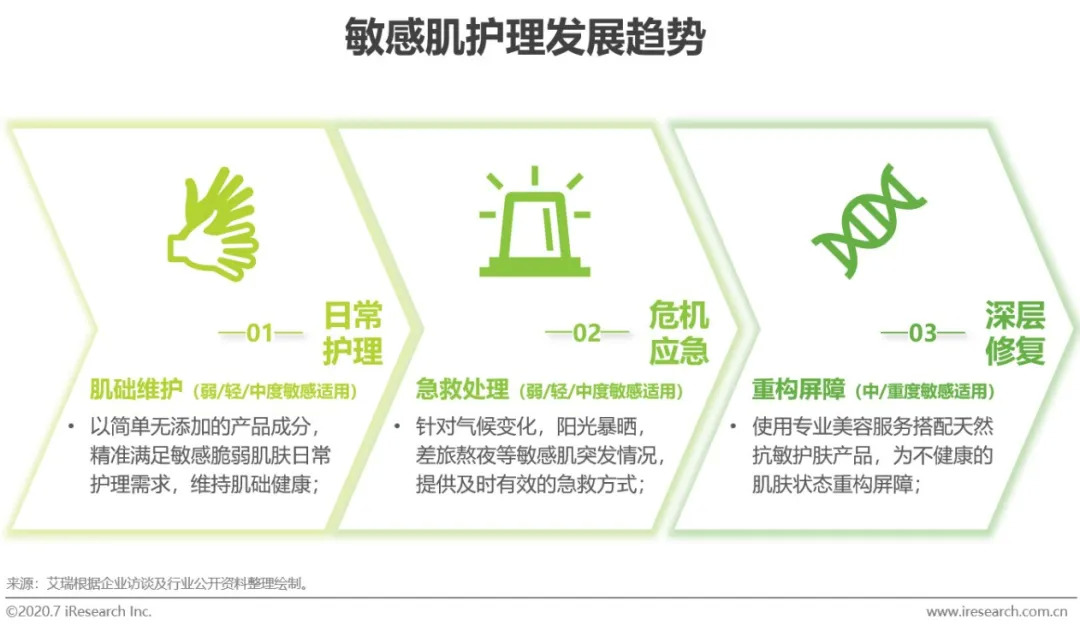 敏感肌护理发展趋势

—01— 日常护理

肌础维护（弱/轻/中度敏感适用）

• 以简单无添加的产品成分，精准满足敏感脆弱肌肤日常护理需求，维持肌础健康；

—02— 危机应急

急救处理（弱/轻/中度敏感适用）

• 针对气候变化，阳光暴晒，差旅熬夜等敏感肌突发情况，提供及时有效的急救方式；

—03— 深层修复

重构屏障（中/重度敏感适用）

• 使用专业美容服务搭配天然抗敏护肤产品，为不健康的肌肤状态重构屏障；

来源：艾瑞根据企业访谈及行业公开资料整理绘制。

©2020.7 iResearch Inc.

www.iresearch.com.cn